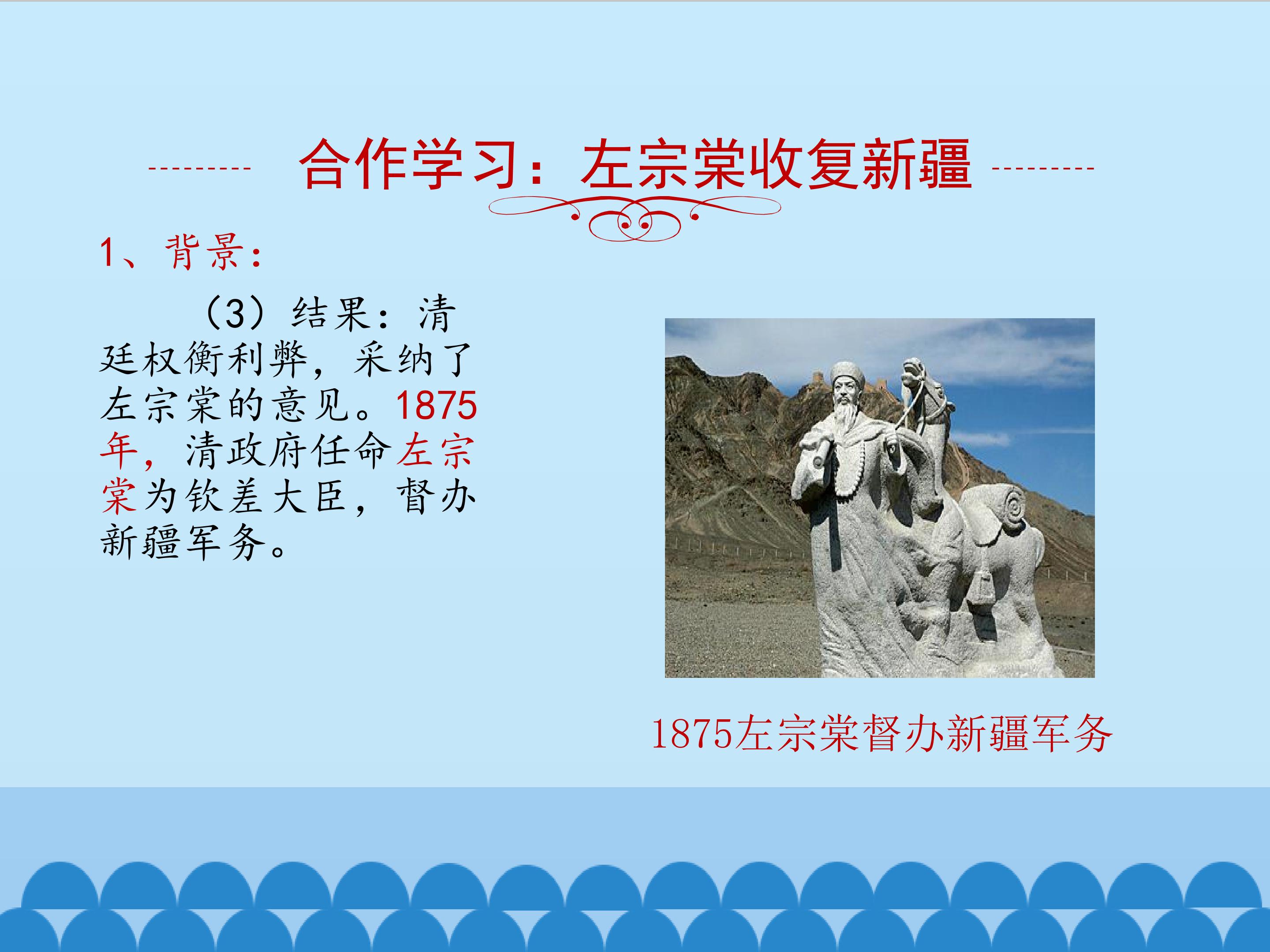 合作学习：左宗棠收复新疆

1、背景：

（3）结果：清廷权衡利弊，采纳了左宗棠的意见。1875年，清政府任命左宗棠为钦差大臣，督办新疆军务。

1875左宗棠督办新疆军务